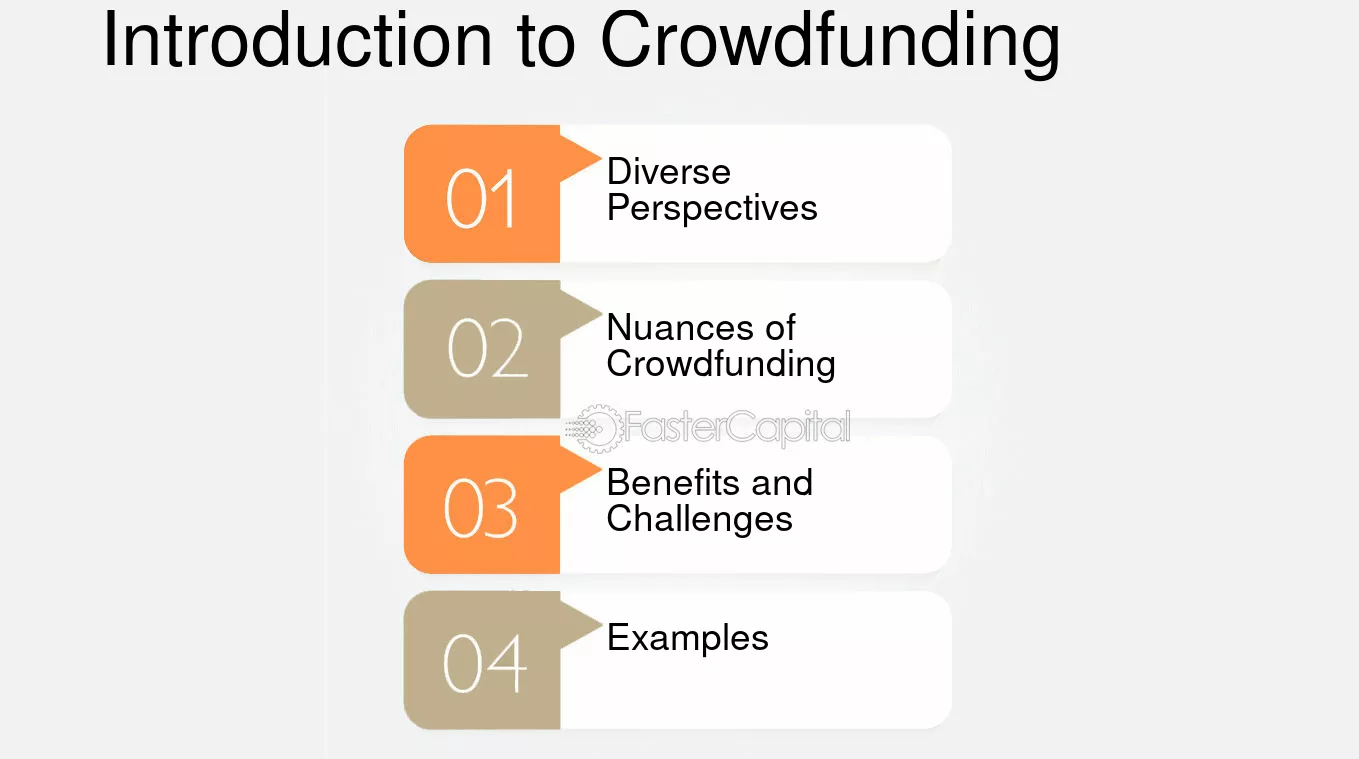 Introduction to Crowdfunding

01
Diverse Perspectives

02
Nuances of Crowdfunding

03
Benefits and Challenges

04
Examples

FasterCapital